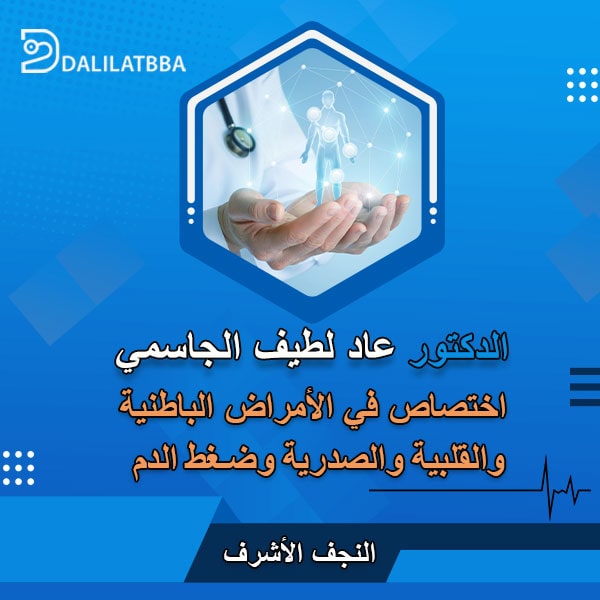 DALILATBBA

الدكتور عاد لطيف الجاسمي
اختصاص في الأمراض الباطنية والقلبية والصدرية وضغط الدم

النجف الأشرف